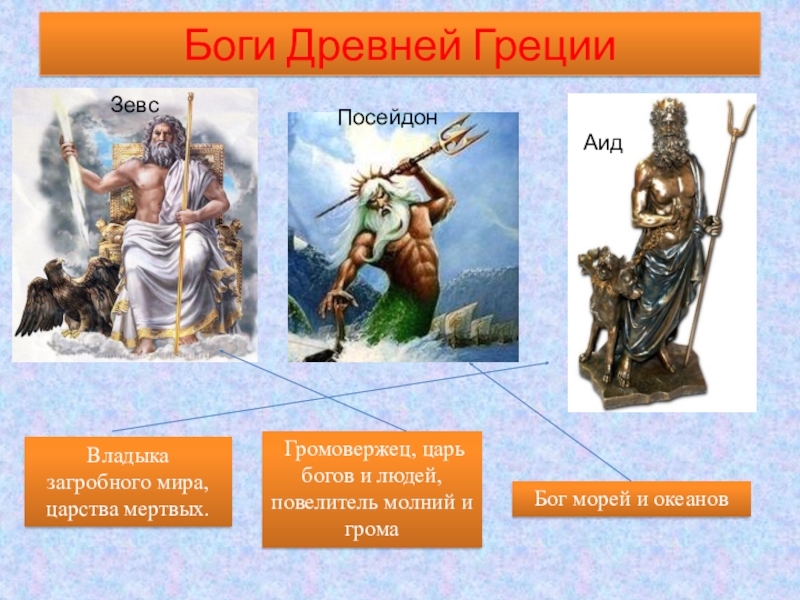 Боги Древней Греции

Зевс

Посейдон

Аид

Владыка загробного мира, царства мертвых.

Громовержец, царь богов и людей, повелитель молний и грома

Бог морей и океанов